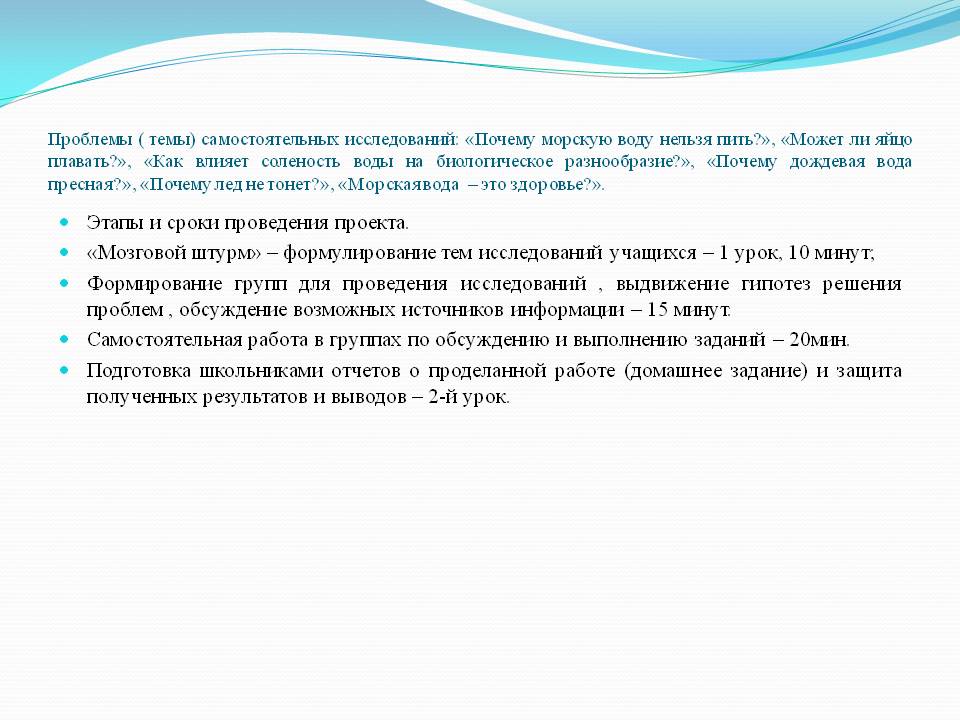 Проблемы ( темы) самостоятельных исследований: «Почему морскую воду нельзя пить?», «Может ли яйцо плавать?», «Как влияет соленость воды на биологическое разнообразие?», «Почему дождевая вода пресная?», «Почему лед не тонет?», «Морскаявода – это здоровье?».

Этапы и сроки проведения проекта.

«Мозговой штурм» – формулирование тем исследований учащихся – 1 урок, 10 минут;

Формирование групп для проведения исследований , выдвижение гипотез решения проблем , обсуждение возможных источников информации – 15 минут.

Самостоятельная работа в группах по обсуждению и выполнению заданий – 20мин.

Подготовка школьниками отчетов о проделанной работе (домашнее задание) и защита полученных результатов и выводов – 2-й урок.